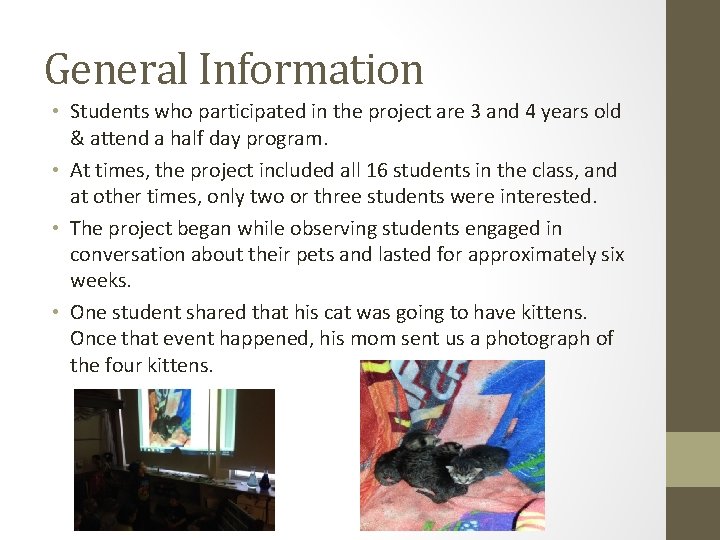 General Information

• Students who participated in the project are 3 and 4 years old & attend a half day program.

• At times, the project included all 16 students in the class, and at other times, only two or three students were interested.

• The project began while observing students engaged in conversation about their pets and lasted for approximately six weeks.

• One student shared that his cat was going to have kittens. Once that event happened, his mom sent us a photograph of the four kittens.